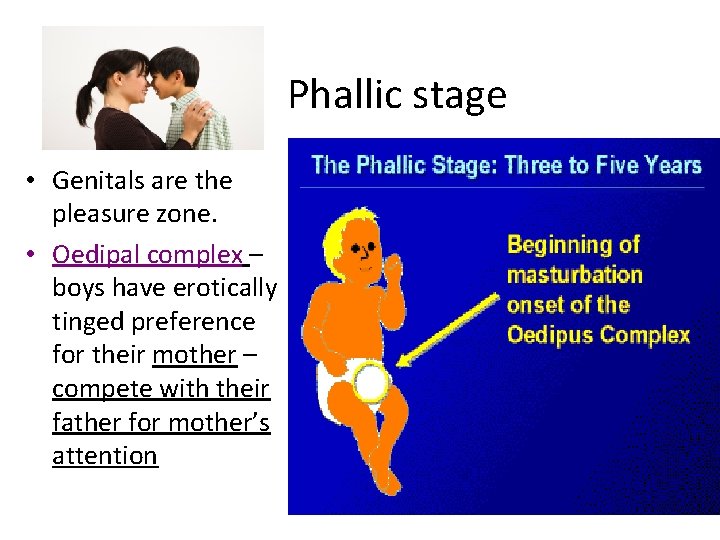 Phallic stage

• Genitals are the pleasure zone.
• Oedipal complex – boys have erotically tinged preference for their mother – compete with their father for mother's attention

The Phallic Stage: Three to Five Years

Beginning of masturbation onset of the Oedipus Complex